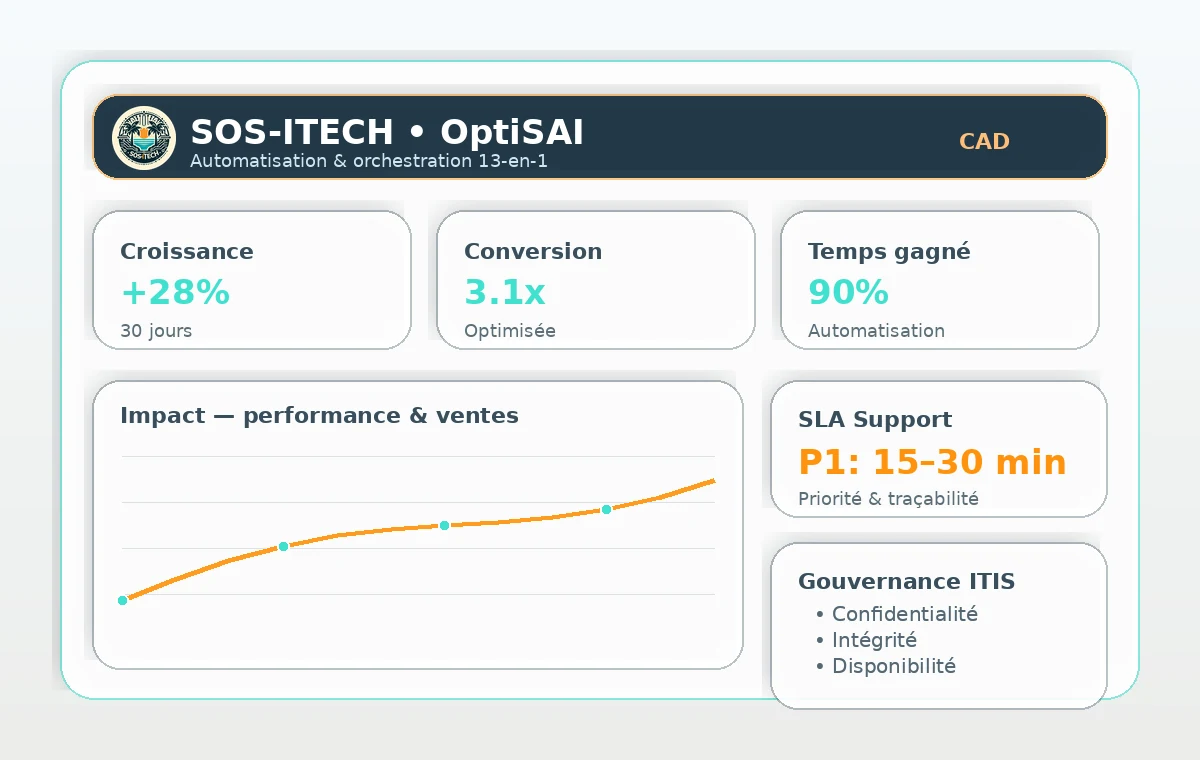 SOS-ITECH

SOS-ITECH • OptiSAI
Automatisation & orchestration 13-en-1

CAD

Croissance
+28%
30 jours

Conversion
3.1x
Optimisée

Temps gagné
90%
Automatisation

Impact — performance & ventes

SLA Support
P1: 15–30 min
Priorité & traçabilité

Gouvernance ITIS
• Confidentialité
• Intégrité
• Disponibilité